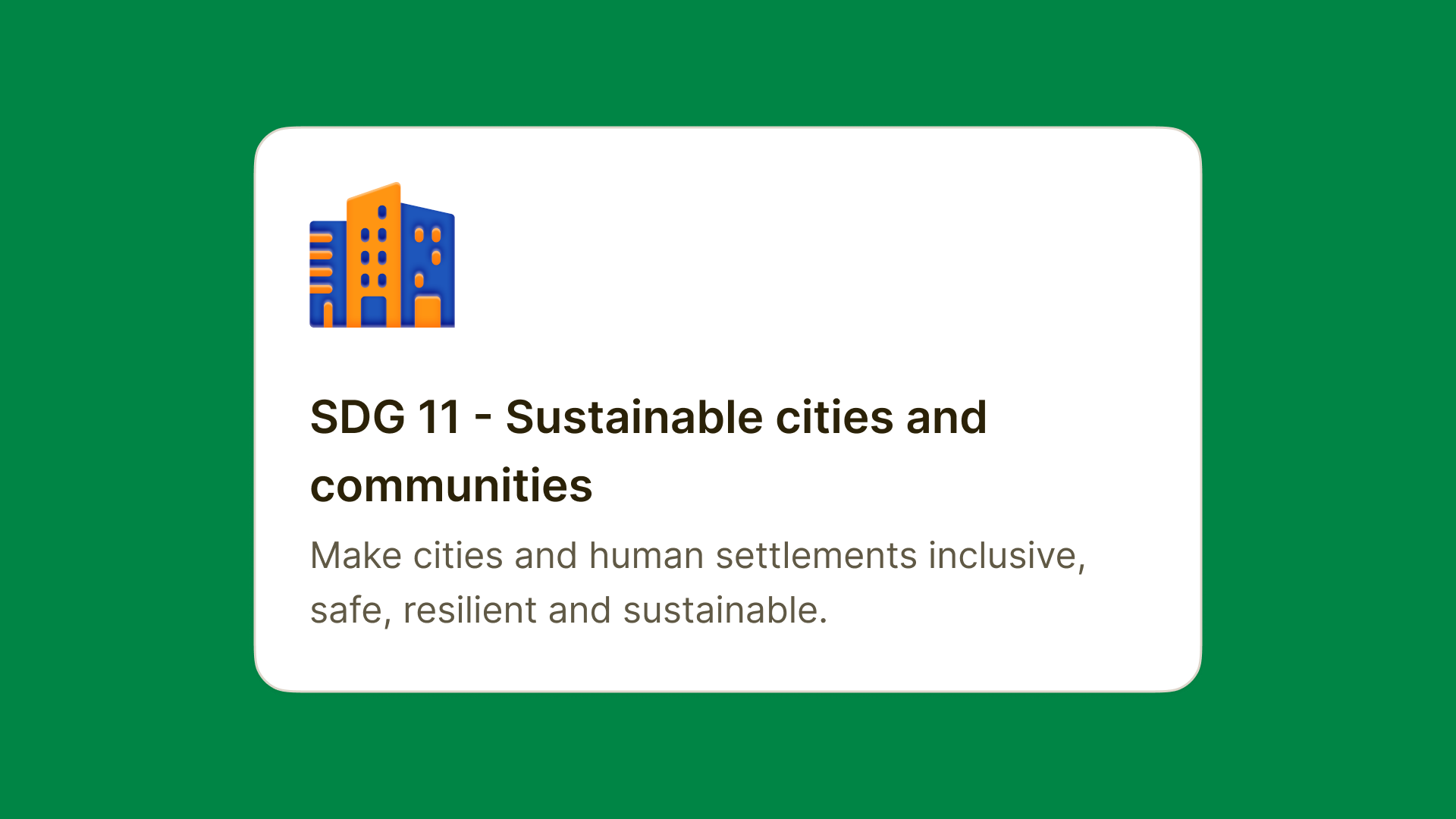 SDG 11 - Sustainable cities and communities

Make cities and human settlements inclusive, safe, resilient and sustainable.